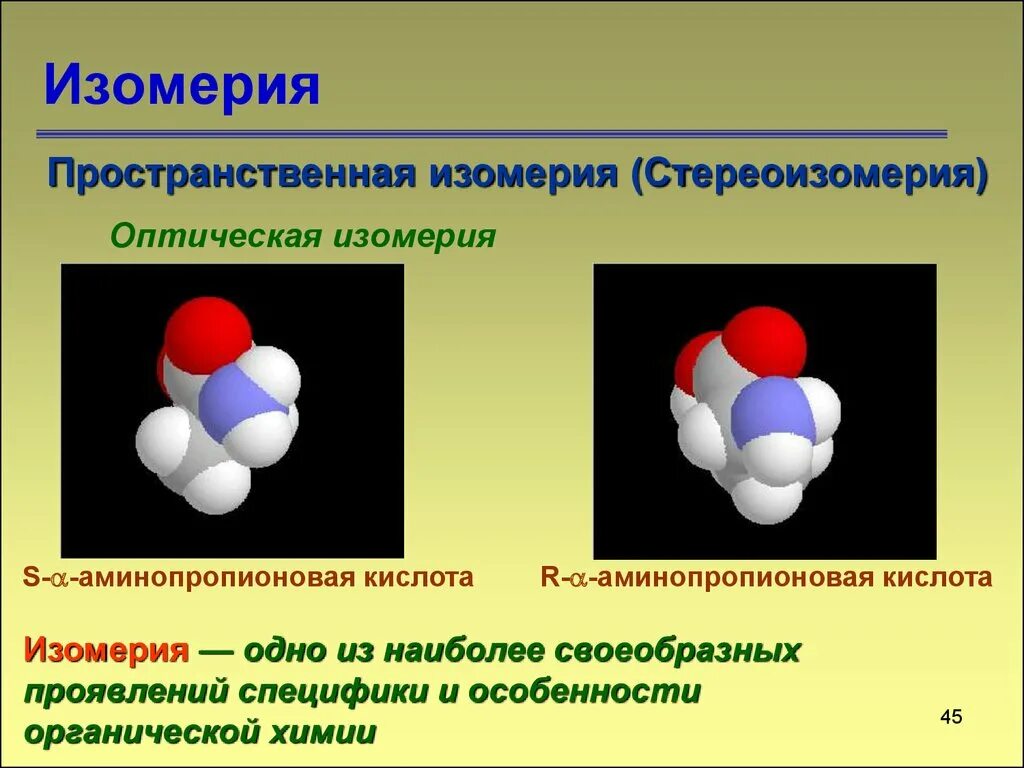 Изомерия

Пространственная изомерия (Стереоизомерия)

Оптическая изомерия

S-$\alpha$-аминопропионовая кислота

R-$\alpha$-аминопропионовая кислота

Изомерия — одно из наиболее своеобразных проявлений специфики и особенности органической химии

45